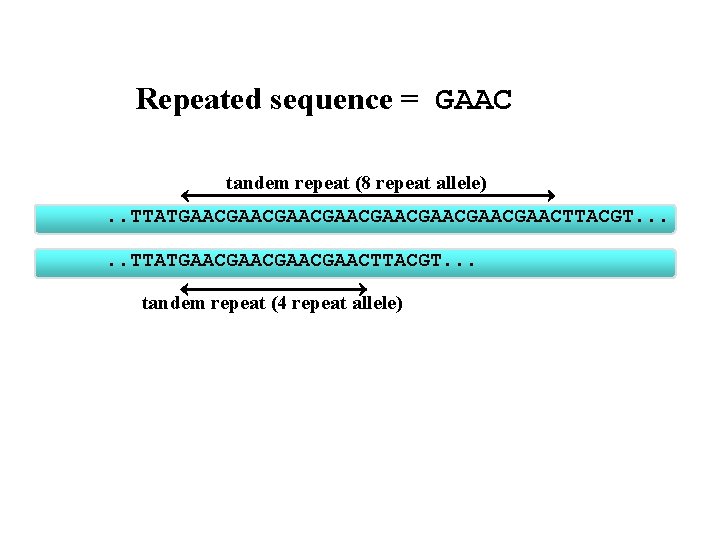 Repeated sequence = GAAC

tandem repeat (8 repeat allele)

..TTATGAACGAACGAACGAACGAACGAACGAACGAACTTACGT...

..TTATGAACGAACGAACGAACTTACGT...

tandem repeat (4 repeat allele)